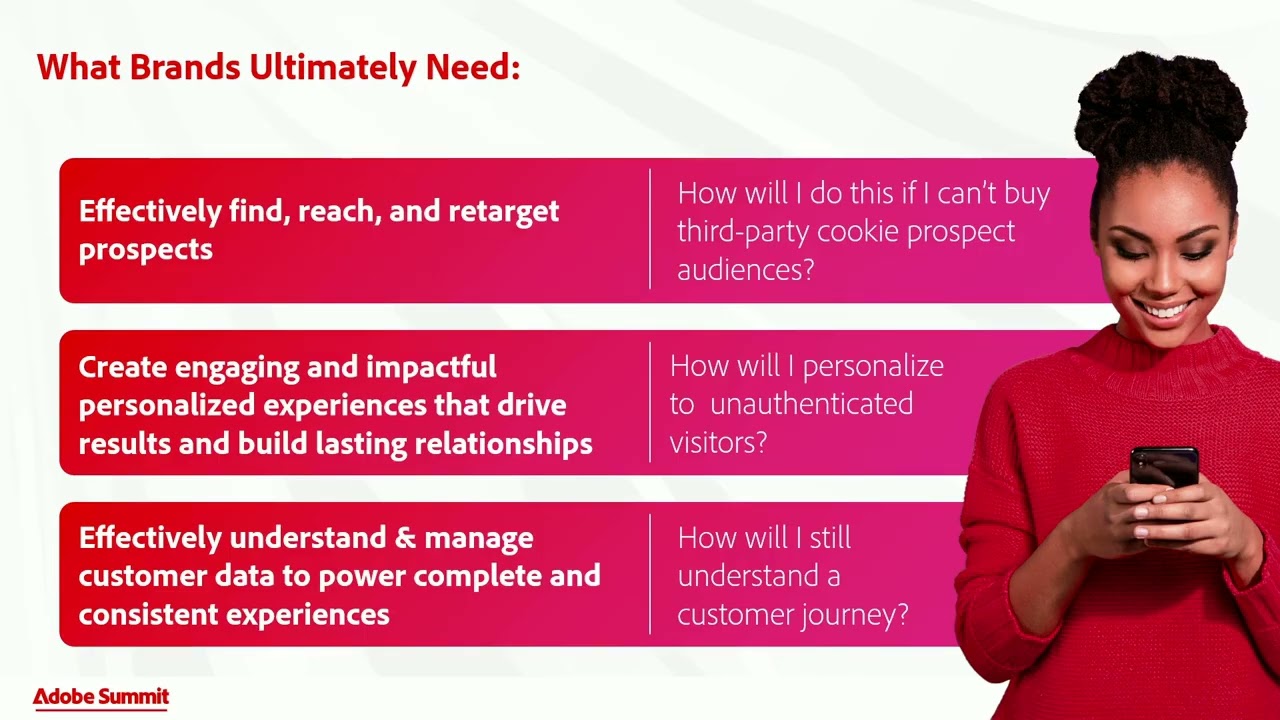 What Brands Ultimately Need:

Effectively find, reach, and retarget prospects

How will I do this if I can't buy third-party cookie prospect audiences?

Create engaging and impactful personalized experiences that drive results and build lasting relationships

How will I personalize to unauthenticated visitors?

Effectively understand & manage customer data to power complete and consistent experiences

How will I still understand a customer journey?

Adobe Summit